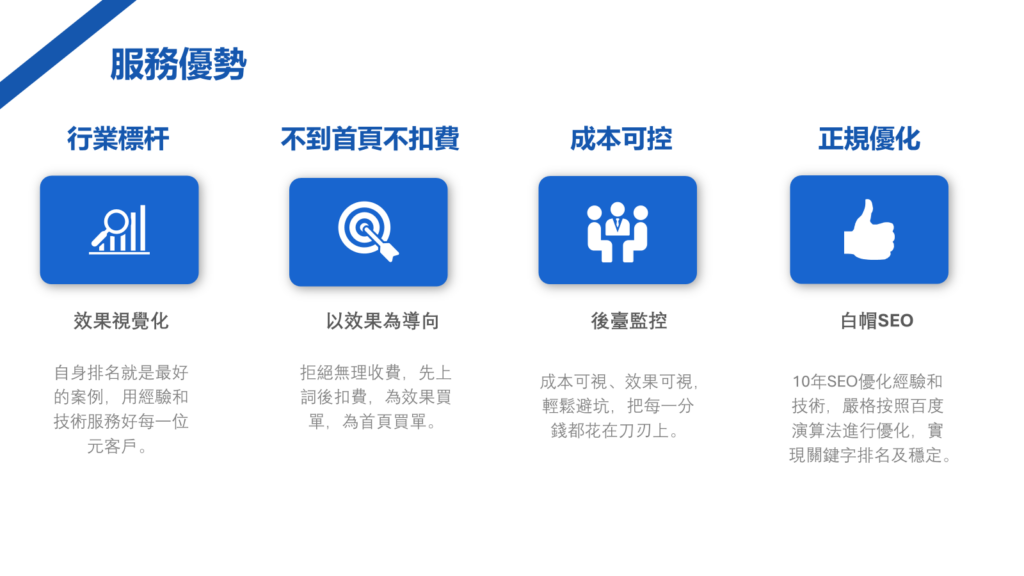 服務優勢

行業標杆

效果視覺化

自身排名就是最好的案例，用經驗和技術服務好每一位元客戶。

不到首頁不扣費

以效果為導向

拒絕無理收費，先上詞後扣費，為效果買單，為首頁買單。

成本可控

後臺監控

成本可視、效果可視，輕鬆避坑，把每一分錢都花在刀刃上。

正規優化

白帽SEO

10年SEO優化經驗和技術，嚴格按照百度演算法進行優化，實現關鍵字排名及穩定。